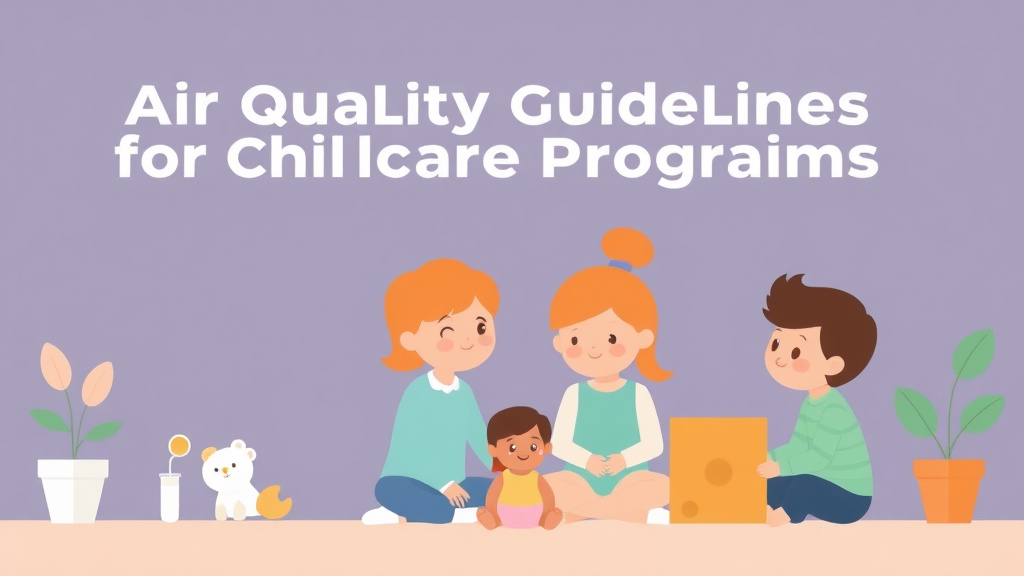 Air QuaLity GuideLines
for Chillcare Prograims